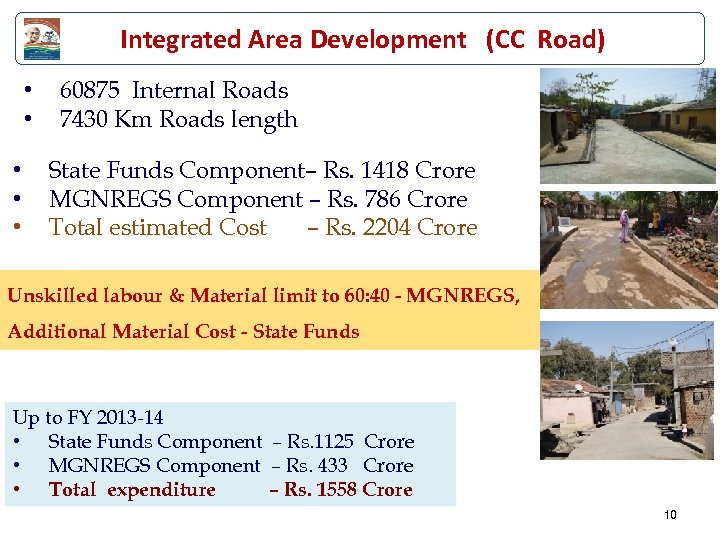 Integrated Area Development (CC Road)

• 60875 Internal Roads
• 7430 Km Roads length

• State Funds Component– Rs. 1418 Crore
• MGNREGS Component – Rs. 786 Crore
• Total estimated Cost – Rs. 2204 Crore

Unskilled labour & Material limit to 60:40 - MGNREGS,
Additional Material Cost - State Funds

Up to FY 2013-14
• State Funds Component – Rs.1125 Crore
• MGNREGS Component – Rs. 433 Crore
• Total expenditure – Rs. 1558 Crore

10